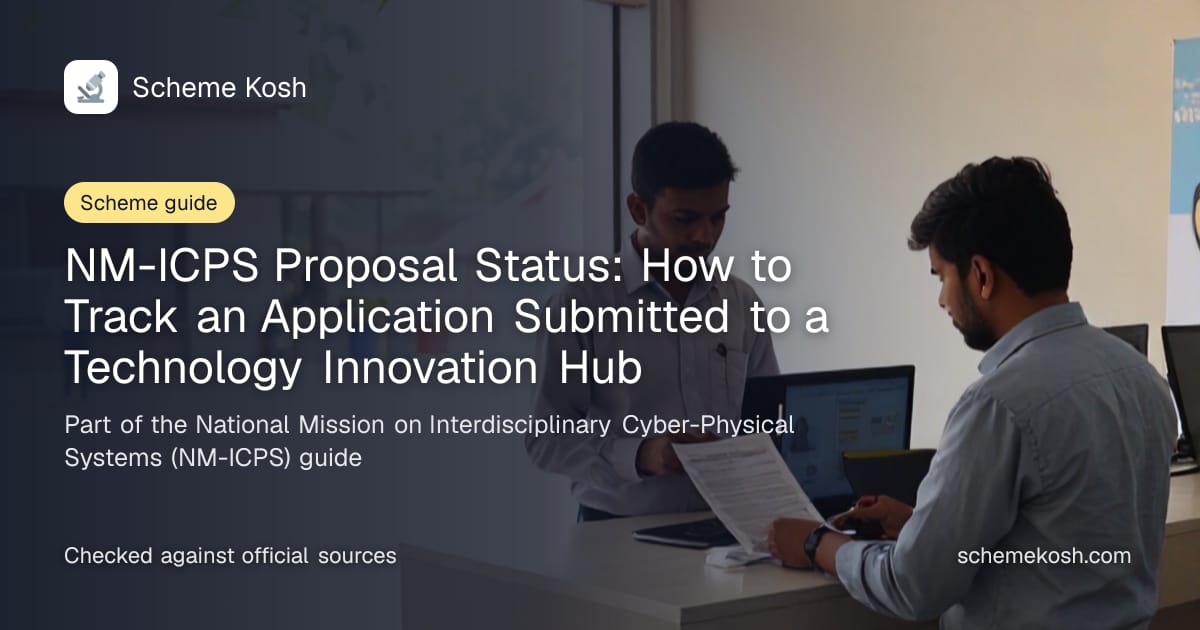 Scheme Kosh

Scheme guide

NM-ICPS Proposal Status: How to Track an Application Submitted to a Technology Innovation Hub

Part of the National Mission on Interdisciplinary Cyber-Physical Systems (NM-ICPS) guide

Checked against official sources

schemekosh.com